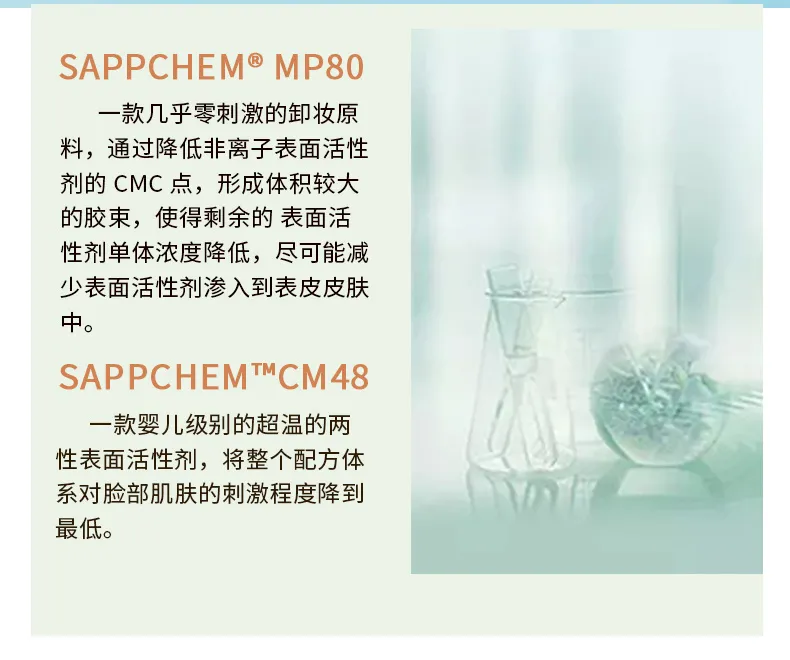 SAPPCHEM® MP80

一款几乎零刺激的卸妆原料，通过降低非离子表面活性剂的 CMC 点，形成体积较大的胶束，使得剩余的 表面活性剂单体浓度降低，尽可能减少表面活性剂渗入到表皮皮肤中。

SAPPCHEM™CM48

一款婴儿级别的超温的两性表面活性剂，将整个配方体系对脸部肌肤的刺激程度降到最低。